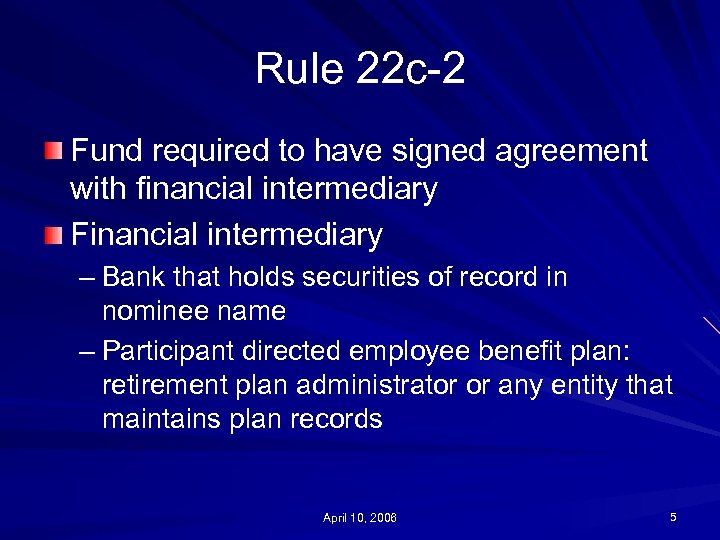 Rule 22c-2

Fund required to have signed agreement with financial intermediary

Financial intermediary

– Bank that holds securities of record in nominee name

– Participant directed employee benefit plan: retirement plan administrator or any entity that maintains plan records

April 10, 2006

5